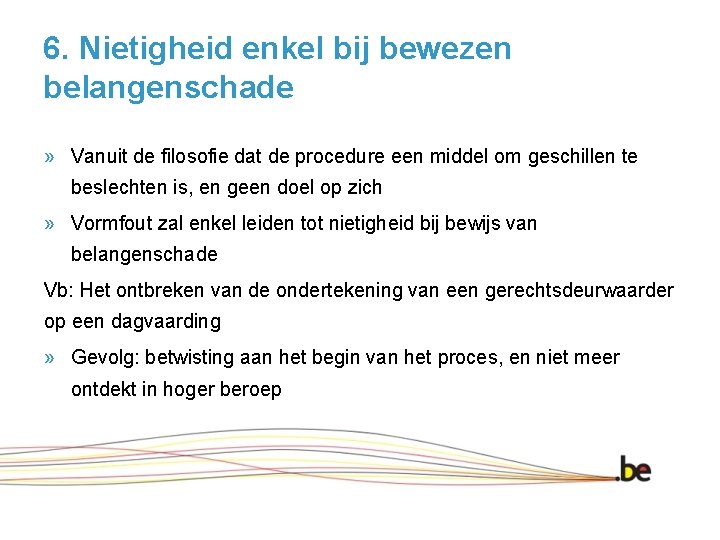 6. Nietigheid enkel bij bewezen belangenschade

» Vanuit de filosofie dat de procedure een middel om geschillen te beslechten is, en geen doel op zich

» Vormfout zal enkel leiden tot nietigheid bij bewijs van belangenschade

Vb: Het ontbreken van de ondertekening van een gerechtsdeurwaarder op een dagvaarding

» Gevolg: betwisting aan het begin van het proces, en niet meer ontdekt in hoger beroep

.be